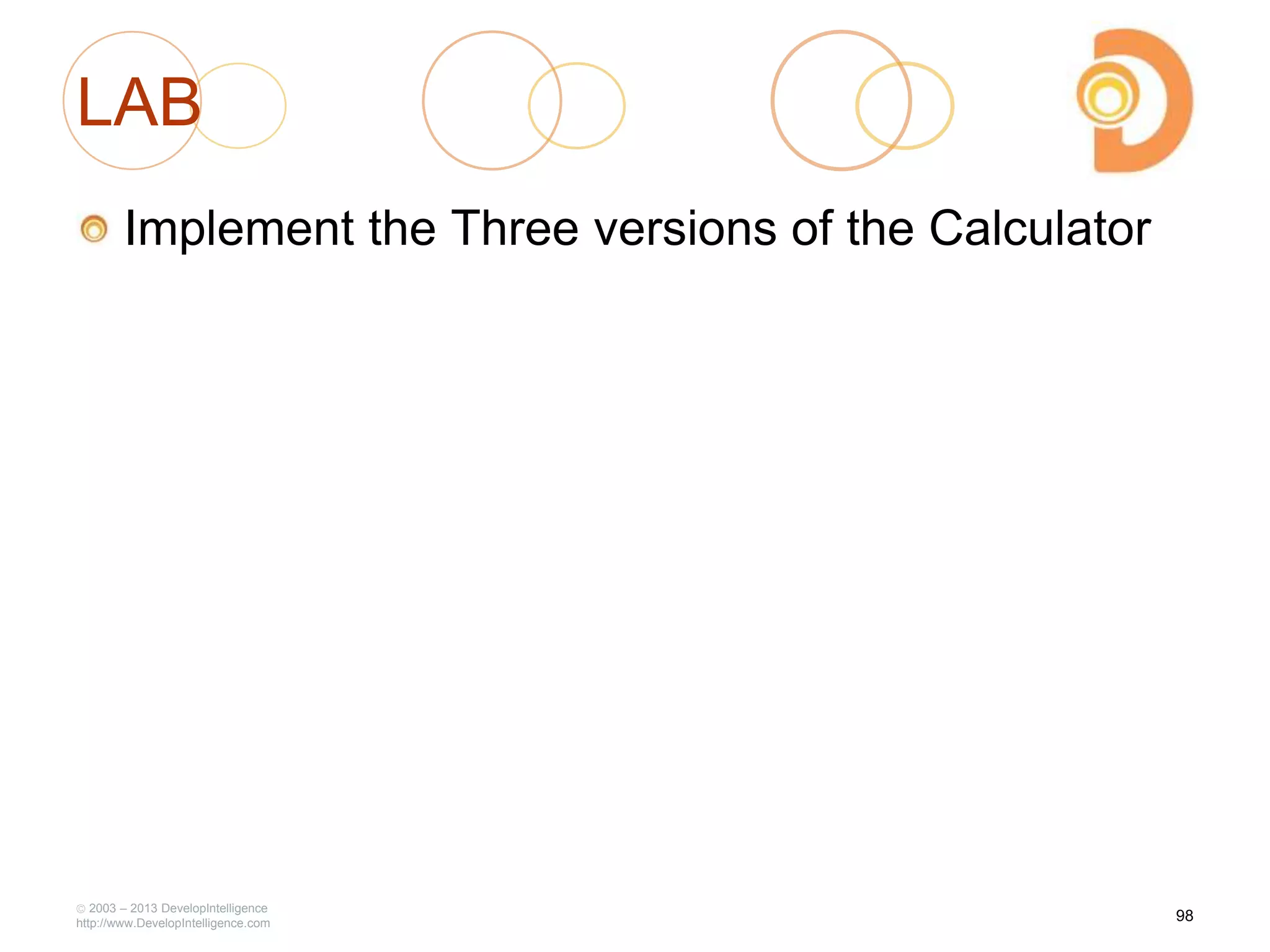 LAB

Implement the Three versions of the Calculator

© 2003 – 2013 DevelopIntelligence
http://www.DevelopIntelligence.com

98